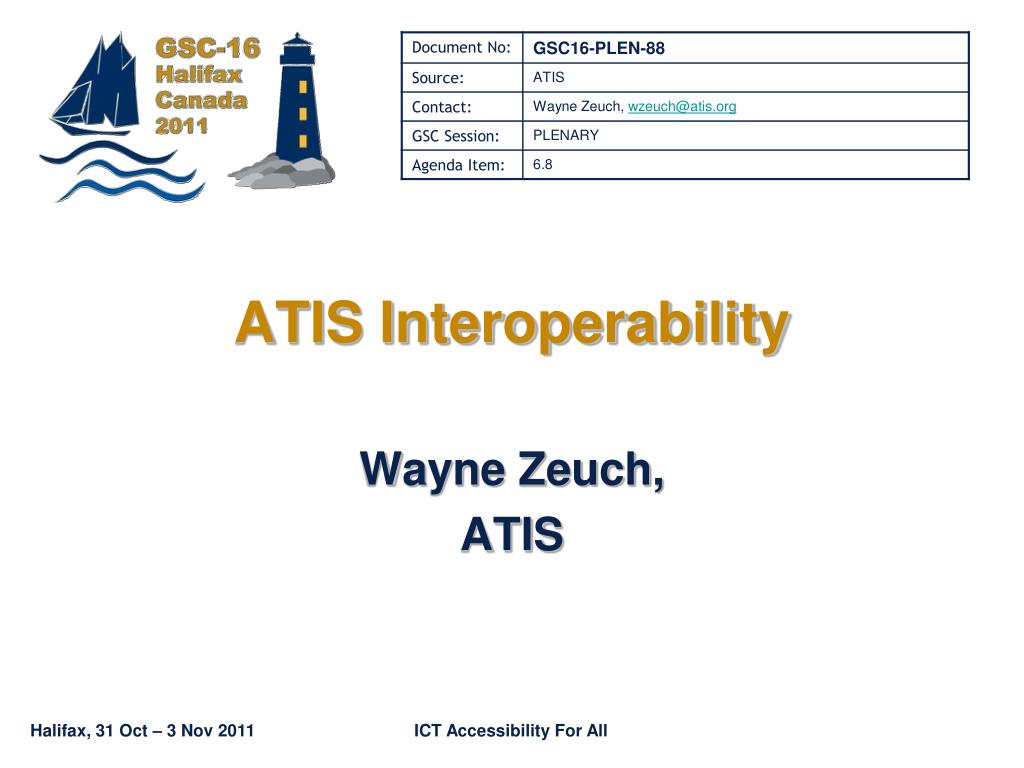 GSC-16
Halifax
Canada
2011

| Document No: | GSC16-PLEN-88 |
|---|---|
| Source: | ATIS |
| Contact: | Wayne Zeuch, wzeuch@atis.org |
| GSC Session: | PLENARY |
| Agenda Item: | 6.8 |

ATIS Interoperability

Wayne Zeuch,
ATIS

Halifax, 31 Oct – 3 Nov 2011

ICT Accessibility For All